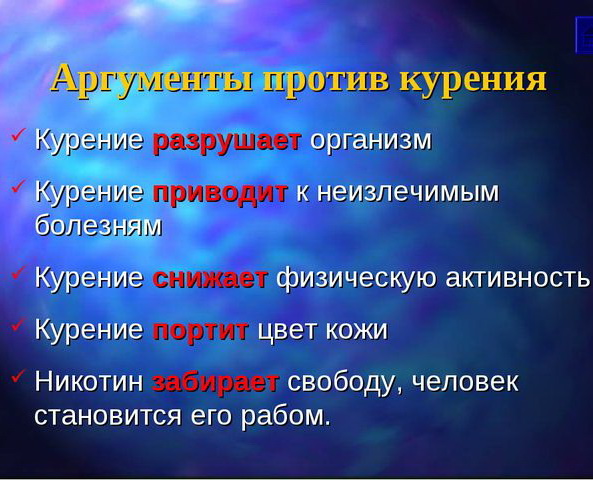 Аргументы против курения

✓ Курение разрушает организм

✓ Курение приводит к неизлечимым болезням

✓ Курение снижает физическую активность

✓ Курение портит цвет кожи

✓ Никотин забирает свободу, человек становится его рабом.